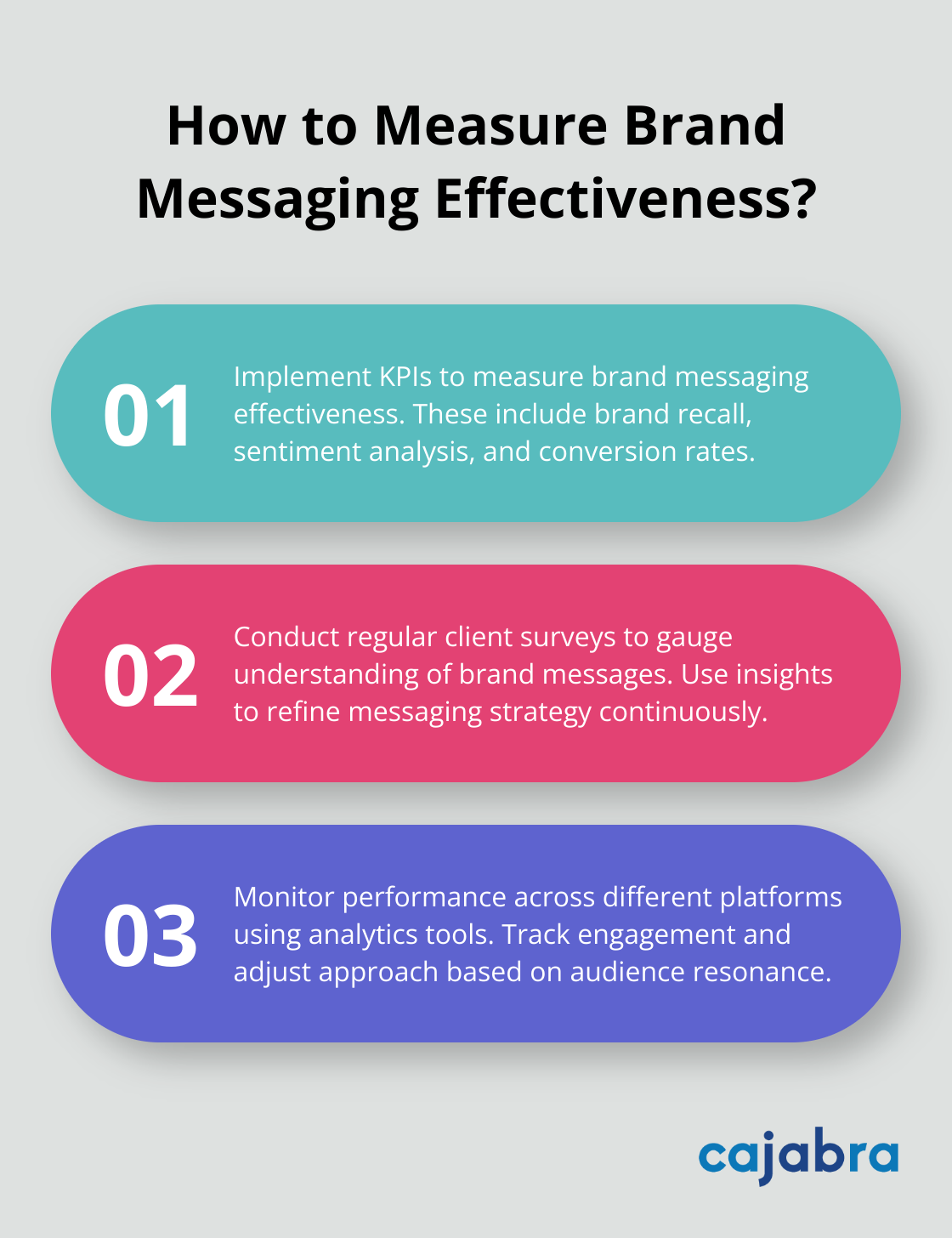 How to Measure Brand Messaging Effectiveness?

01
Implement KPIs to measure brand messaging effectiveness. These include brand recall, sentiment analysis, and conversion rates.

02
Conduct regular client surveys to gauge understanding of brand messages. Use insights to refine messaging strategy continuously.

03
Monitor performance across different platforms using analytics tools. Track engagement and adjust approach based on audience resonance.

cajabra